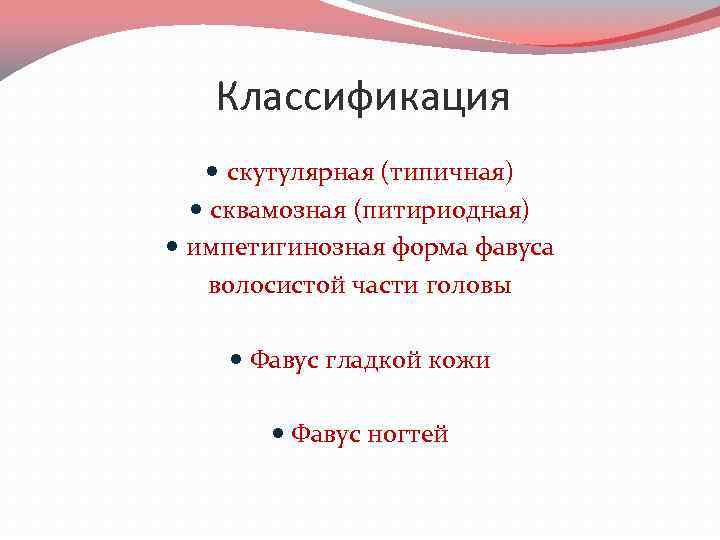 Классификация

• скутулярная (типичная)
• сквамозная (питириодная)
• импетигинозная форма фавуса волосистой части головы

• Фавус гладкой кожи

• Фавус ногтей